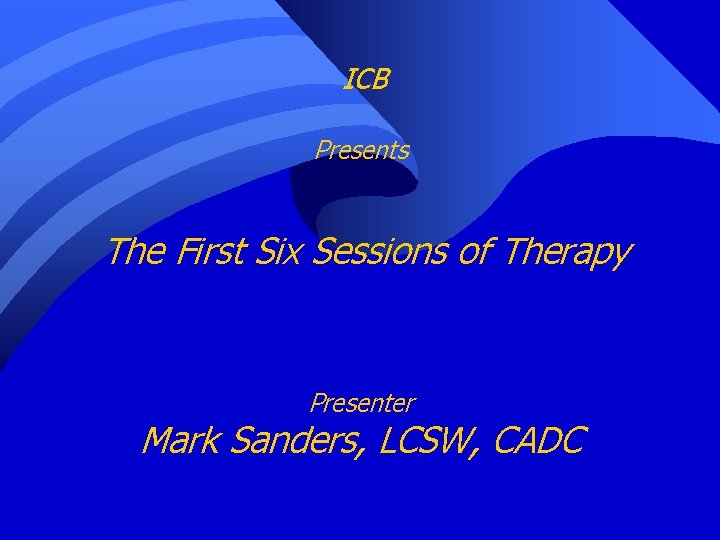 ICB

Presents

The First Six Sessions of Therapy

Presenter

Mark Sanders, LCSW, CADC